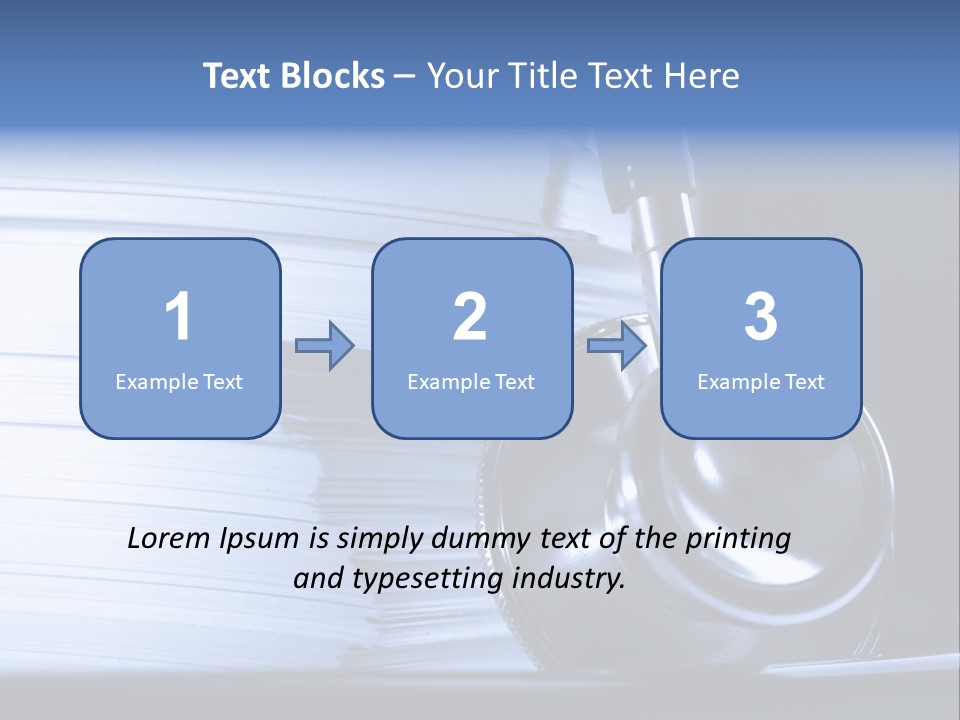 Text Blocks – Your Title Text Here

1
Example Text

2
Example Text

3
Example Text

Lorem Ipsum is simply dummy text of the printing and typesetting industry.